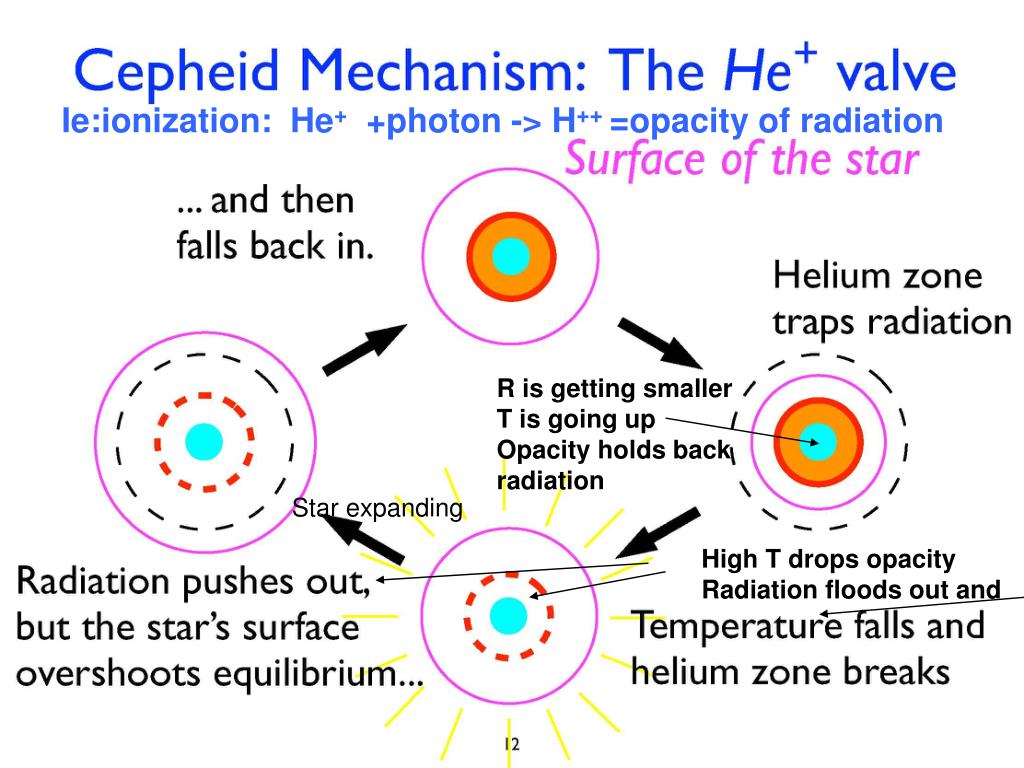 Cepheid Mechanism: The $He^+$ valve
Ie:ionization: $He^+$ +photon -> $H^{++}$ =opacity of radiation
Surface of the star

... and then falls back in.

Helium zone traps radiation

R is getting smaller
T is going up
Opacity holds back radiation

Star expanding

High T drops opacity
Radiation floods out and

Radiation pushes out, but the star's surface overshoots equilibrium...

Temperature falls and helium zone breaks

12